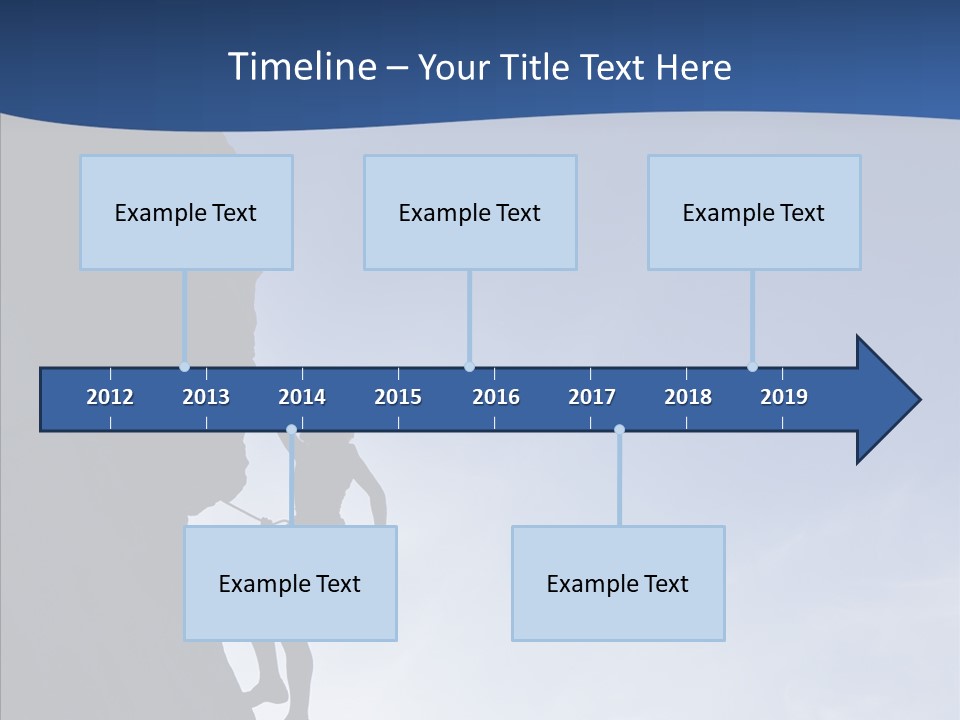 Timeline – Your Title Text Here

Example Text

Example Text

Example Text

2012 2013 2014 2015 2016 2017 2018 2019

Example Text

Example Text